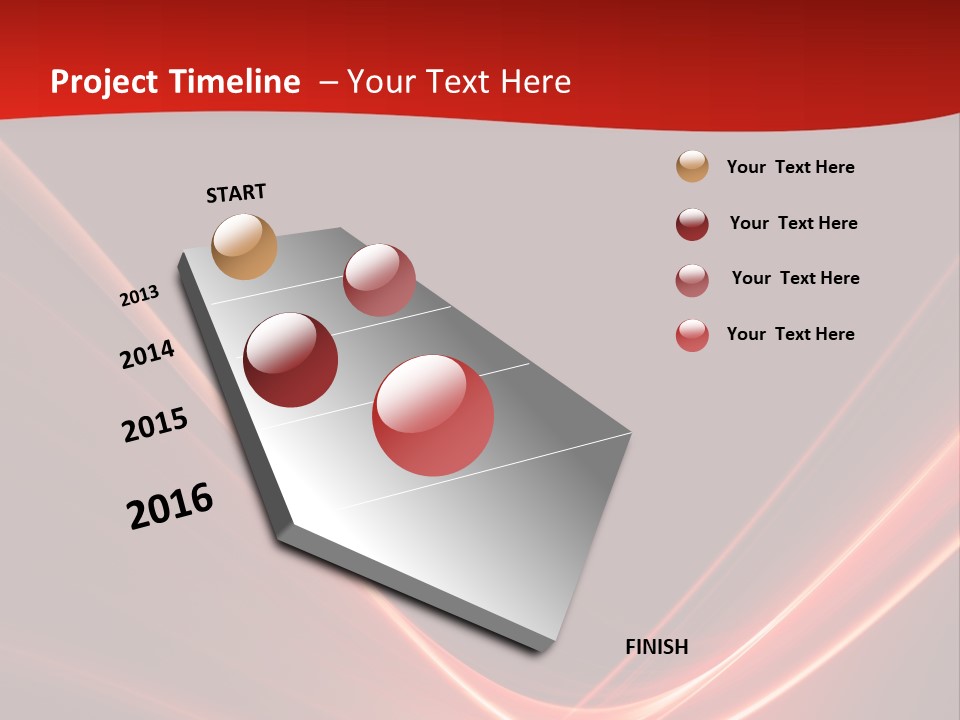 Project Timeline – Your Text Here

START

2013

2014

2015

2016

FINISH

Your Text Here

Your Text Here

Your Text Here

Your Text Here